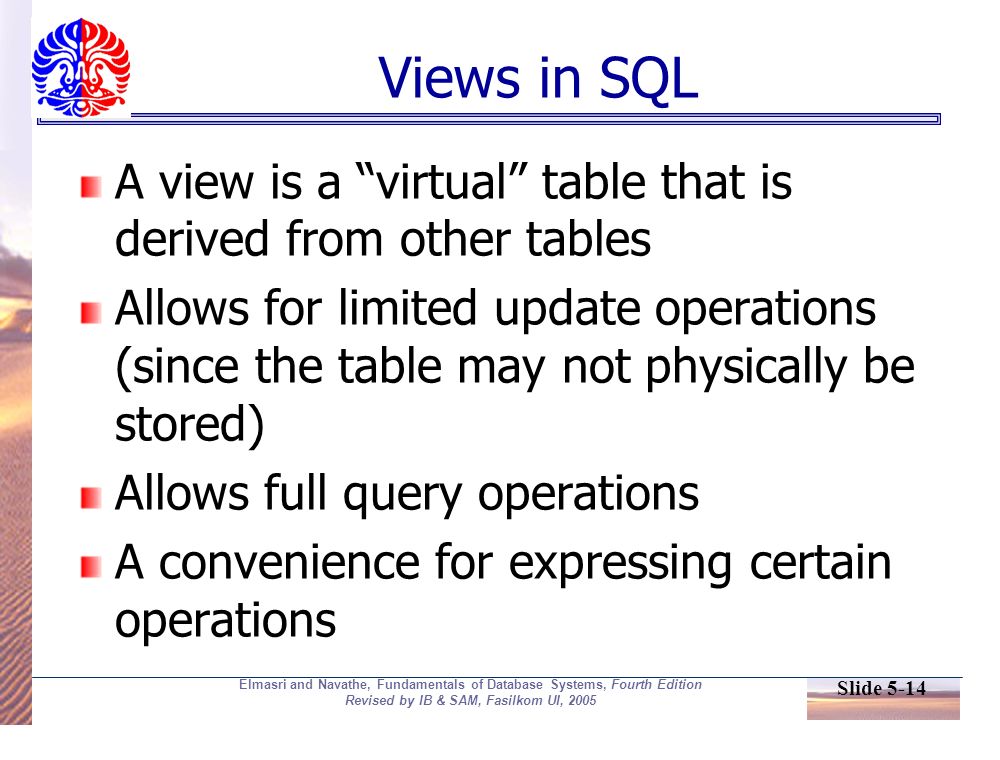 Views in SQL

A view is a “virtual” table that is derived from other tables

Allows for limited update operations (since the table may not physically be stored)

Allows full query operations

A convenience for expressing certain operations

Elmasri and Navathe, Fundamentals of Database Systems, Fourth Edition
Revised by IB & SAM, Fasilkom UI, 2005

Slide 5-14